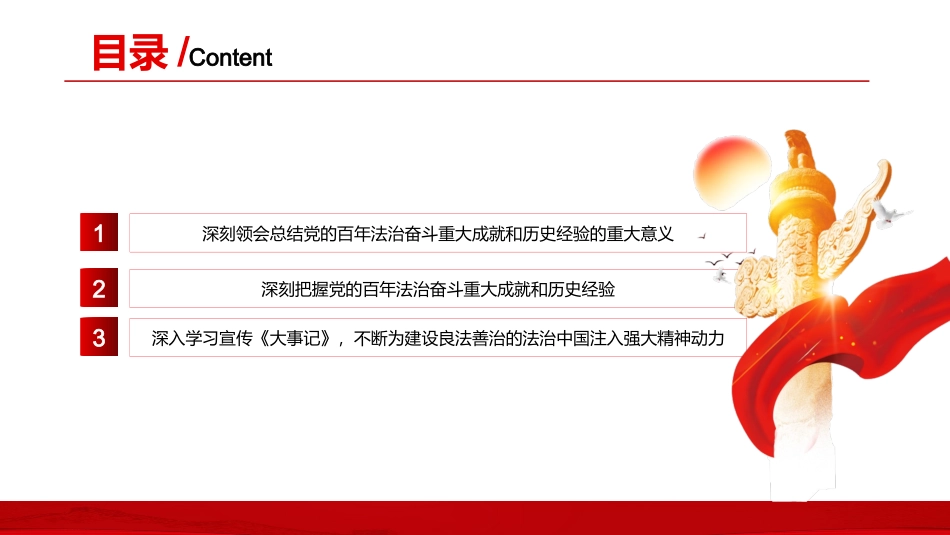 目录 /Content

1 深刻领会总结党的百年法治奋斗重大成就和历史经验的重大意义

2 深刻把握党的百年法治奋斗重大成就和历史经验

3 深入学习宣传《大事记》，不断为建设良法善治的法治中国注入强大精神动力